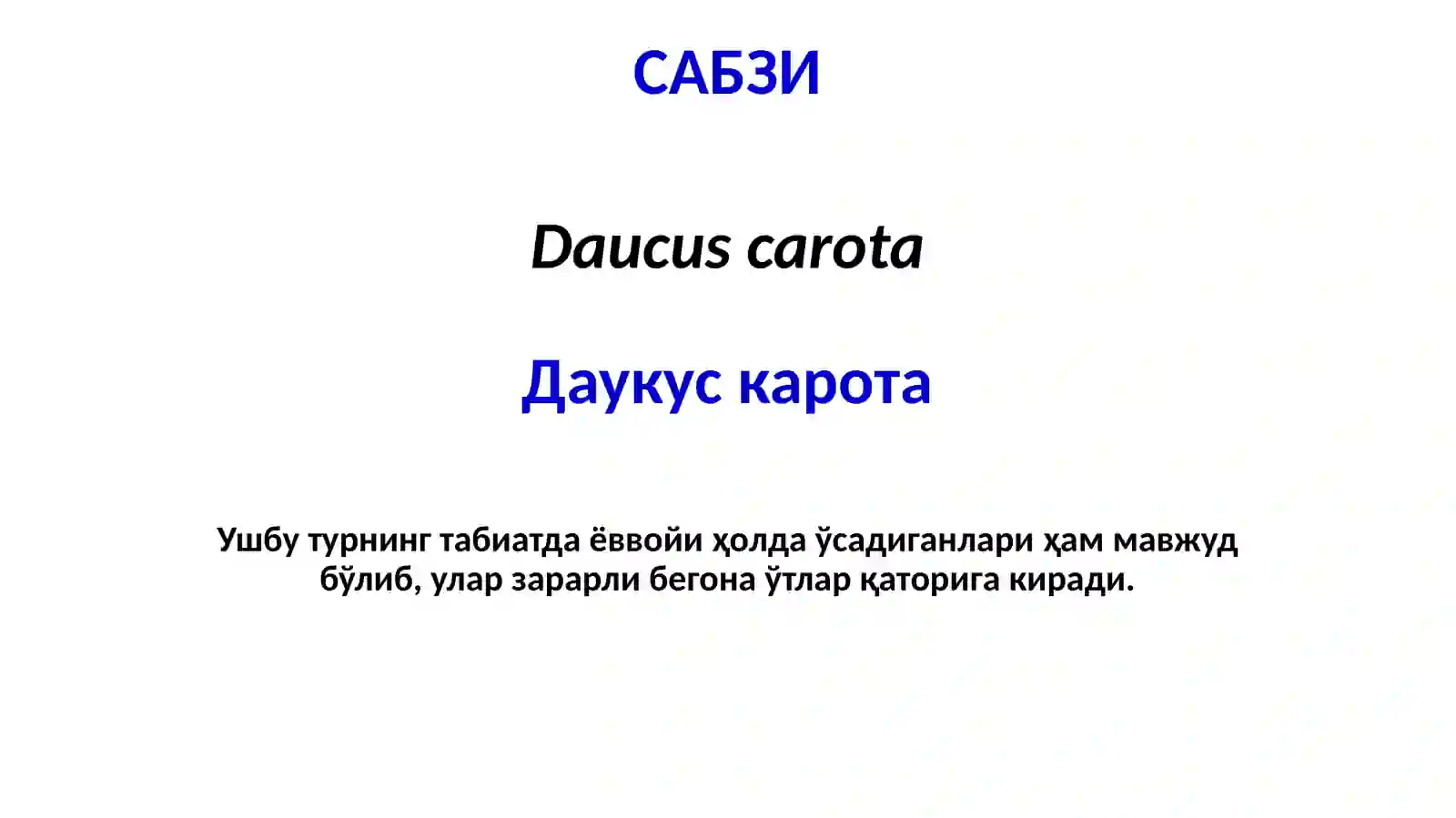 САБЗИ

Daucus carota

Даукус карота

Ушбу турнинг табиатда ёввойи ҳолда ўсадиганлари ҳам мавжуд бўлиб, улар зарарли бегона ўтлар қаторига киради.